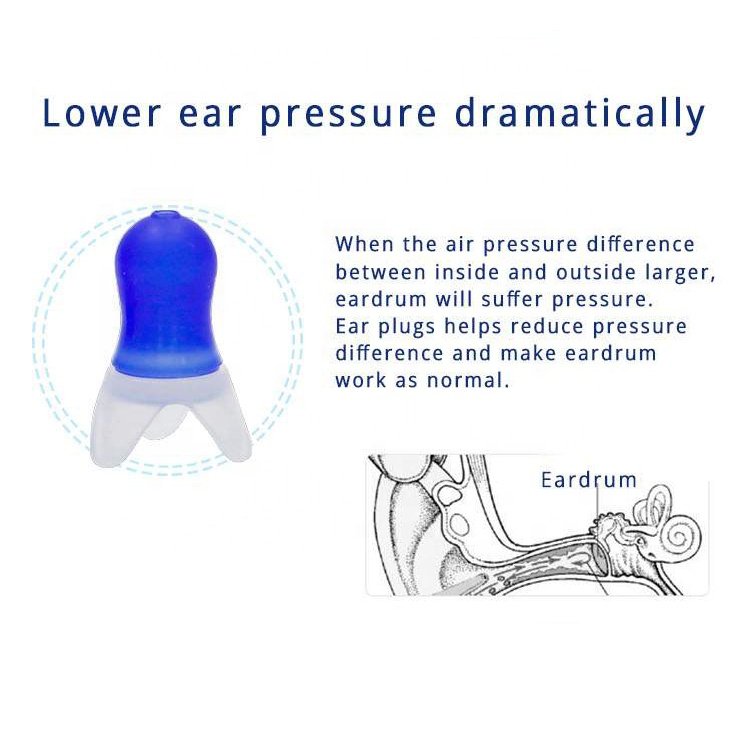 Lower ear pressure dramatically

When the air pressure difference between inside and outside larger, eardrum will suffer pressure. Ear plugs helps reduce pressure difference and make eardrum work as normal.

Eardrum